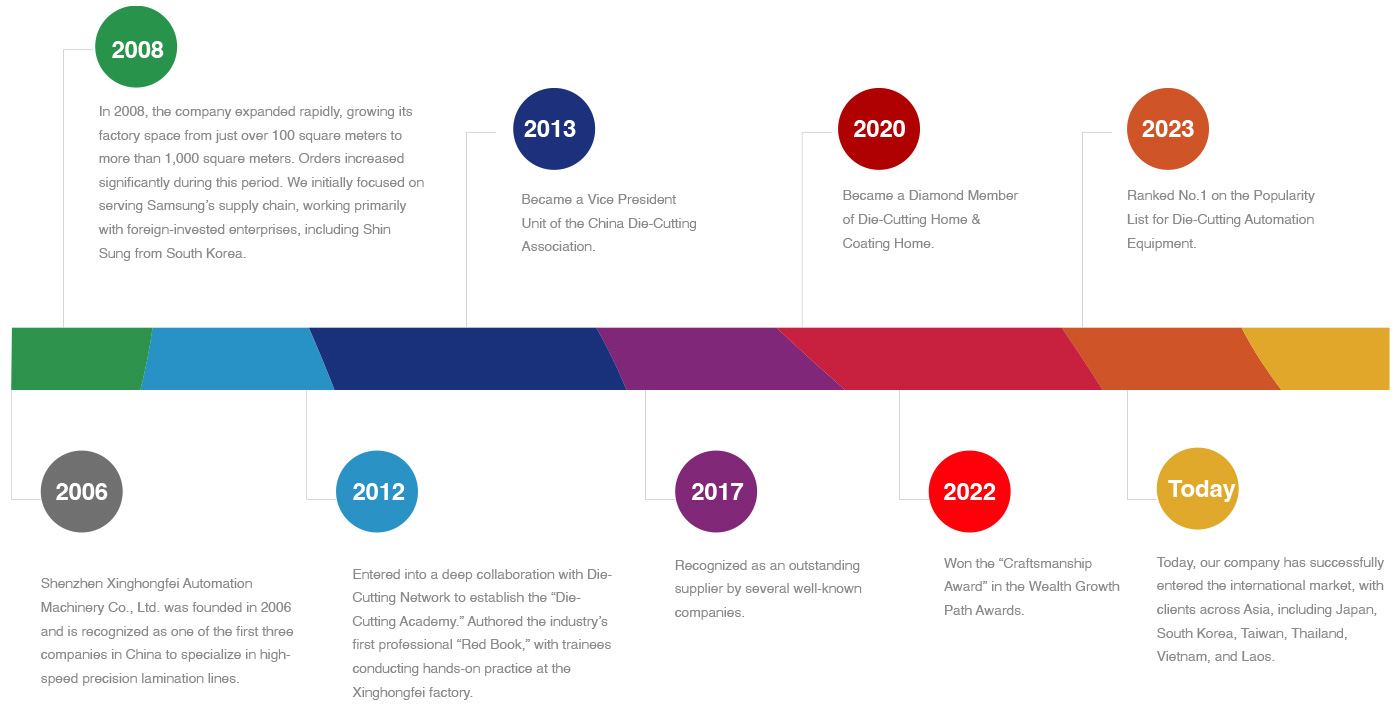 2008

In 2008, the company expanded rapidly, growing its factory space from just over 100 square meters to more than 1,000 square meters. Orders increased significantly during this period. We initially focused on serving Samsung's supply chain, working primarily with foreign-invested enterprises, including Shin Sung from South Korea.

2013

Became a Vice President Unit of the China Die-Cutting Association.

2020

Became a Diamond Member of Die-Cutting Home & Coating Home.

2023

Ranked No.1 on the Popularity List for Die-Cutting Automation Equipment.

2006

Shenzhen Xinghongfei Automation Machinery Co., Ltd. was founded in 2006 and is recognized as one of the first three companies in China to specialize in high-speed precision lamination lines.

2012

Entered into a deep collaboration with Die-Cutting Network to establish the "Die-Cutting Academy." Authored the industry's first professional "Red Book," with trainees conducting hands-on practice at the Xinghongfei factory.

2017

Recognized as an outstanding supplier by several well-known companies.

2022

Won the "Craftsmanship Award" in the Wealth Growth Path Awards.

Today

Today, our company has successfully entered the international market, with clients across Asia, including Japan, South Korea, Taiwan, Thailand, Vietnam, and Laos.